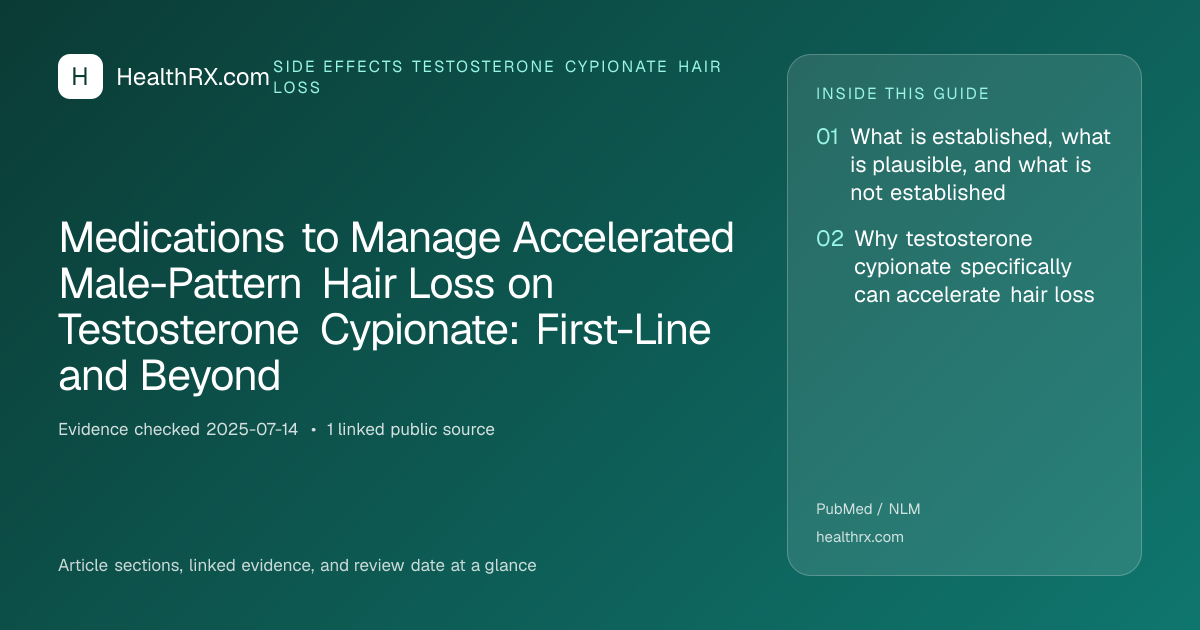 H HealthRX.com

SIDE EFFECTS TESTOSTERONE CYPIONATE HAIR LOSS

Medications to Manage Accelerated Male-Pattern Hair Loss on Testosterone Cypionate: First-Line and Beyond

Evidence checked 2025-07-14 • 1 linked public source

Article sections, linked evidence, and review date at a glance

INSIDE THIS GUIDE

01 What is established, what is plausible, and what is not established

02 Why testosterone cypionate specifically can accelerate hair loss

PubMed / NLM

healthrx.com